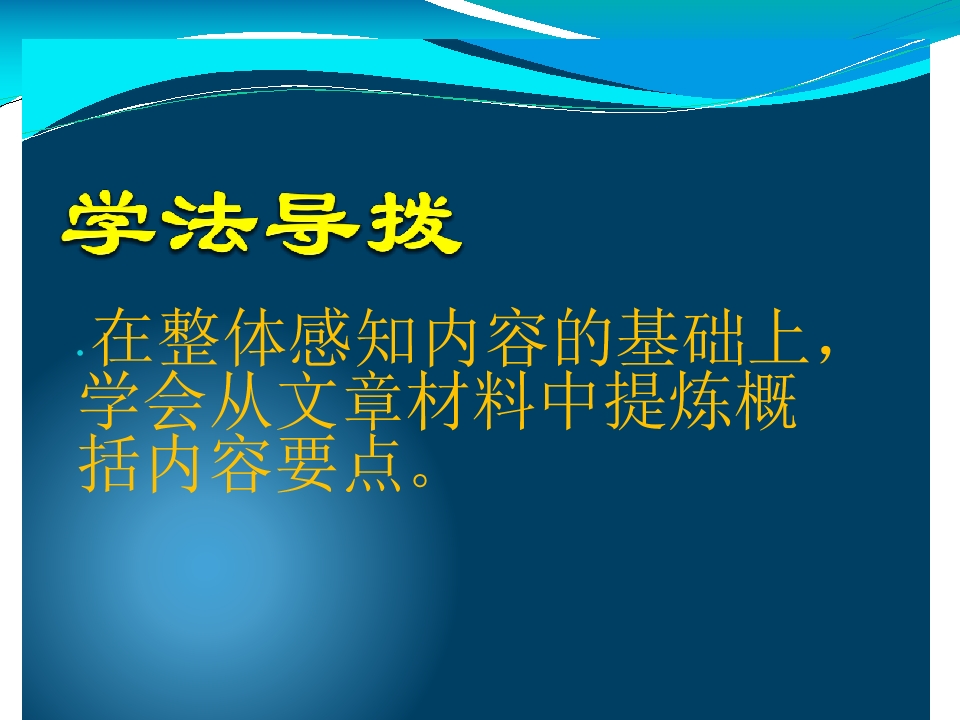 学法导拨

在整体感知内容的基础上，学会从文章材料中提炼概括内容要点。